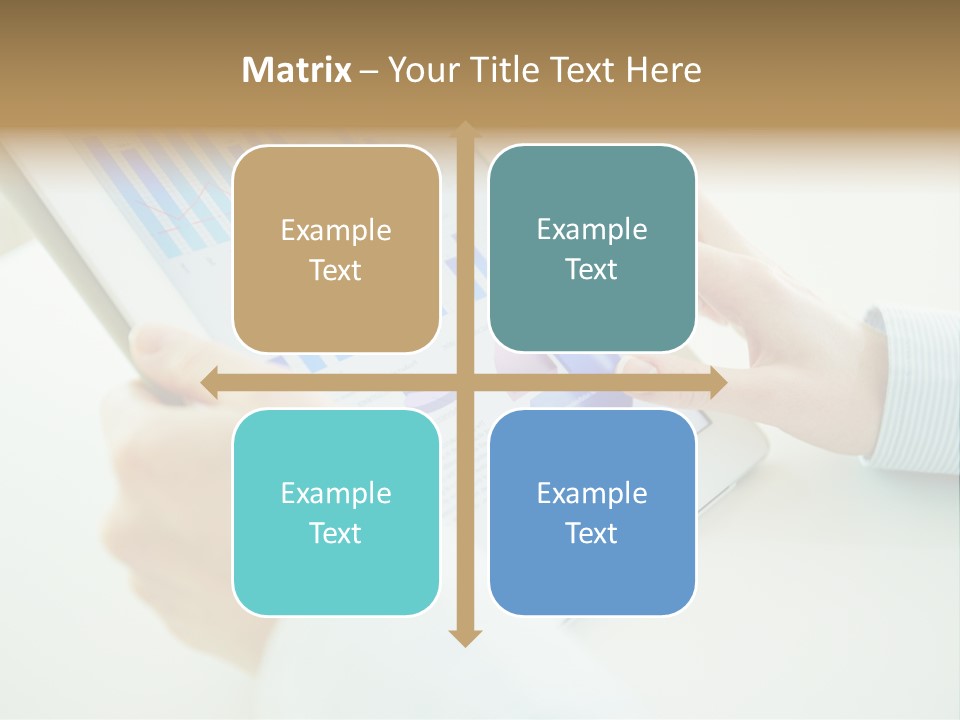 Matrix – Your Title Text Here

Example Text

Example Text

Example Text

Example Text